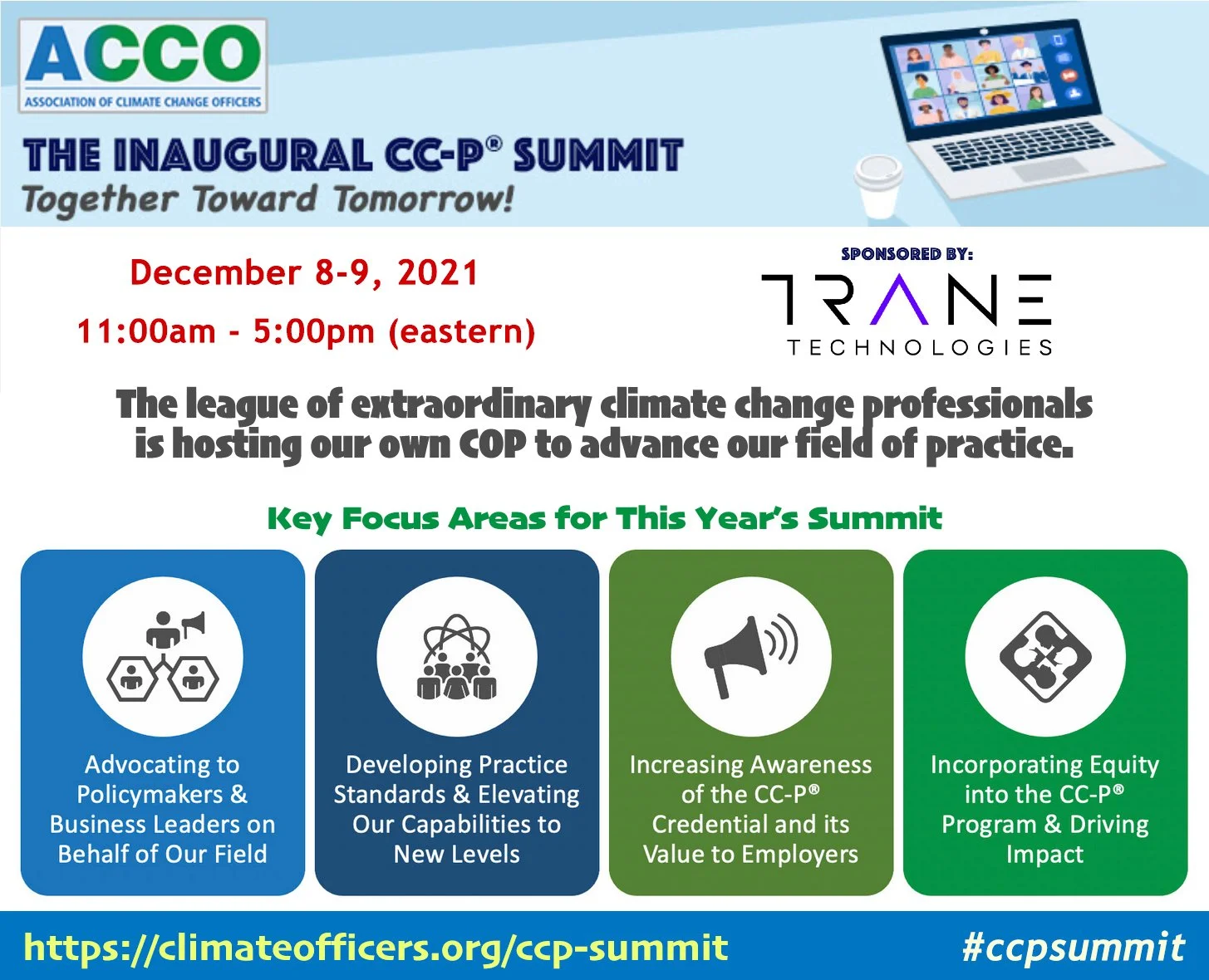 ACCO
ASSOCIATION OF CLIMATE CHANGE OFFICERS

THE INAUGURAL CC-P® SUMMIT
Together Toward Tomorrow!

December 8-9, 2021
11:00am - 5:00pm (eastern)

SPONSORED BY:
TRANE
TECHNOLOGIES

The league of extraordinary climate change professionals is hosting our own COP to advance our field of practice.

Key Focus Areas for This Year's Summit

Advocating to Policymakers & Business Leaders on Behalf of Our Field

Developing Practice Standards & Elevating Our Capabilities to New Levels

Increasing Awareness of the CC-P® Credential and its Value to Employers

Incorporating Equity into the CC-P® Program & Driving Impact

https://climateofficers.org/ccp-summit
#ccpsummit